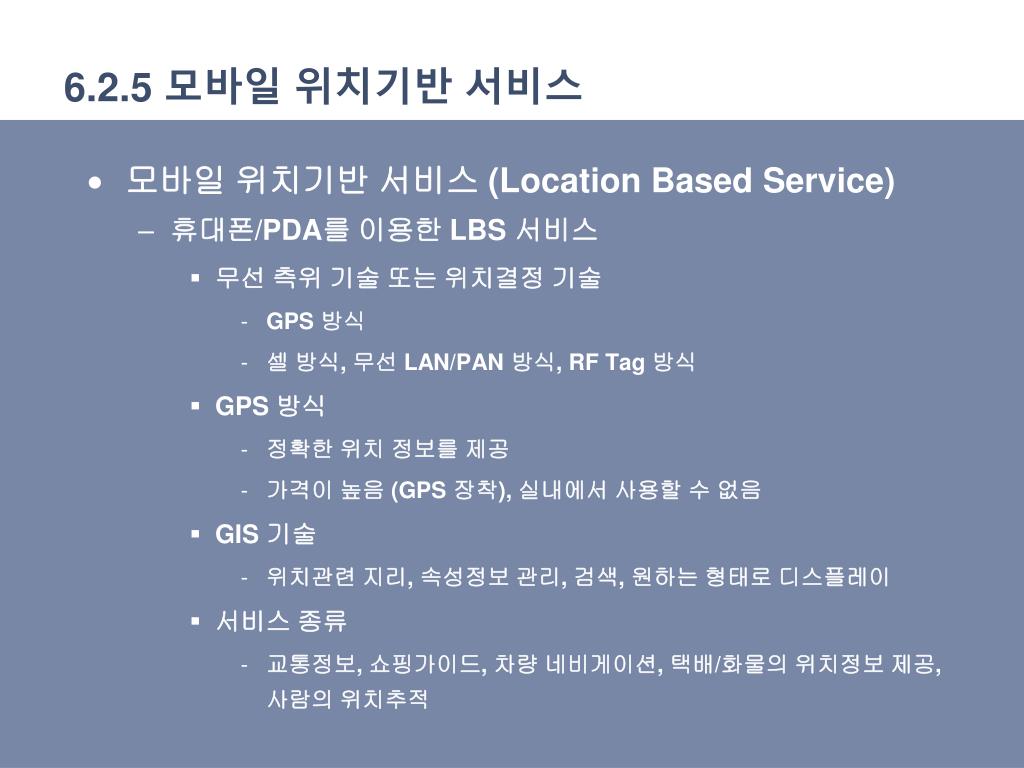 6.2.5 모바일 위치기반 서비스

• 모바일 위치기반 서비스 (Location Based Service)
– 휴대폰/PDA를 이용한 LBS 서비스
▪ 무선 측위 기술 또는 위치결정 기술
- GPS 방식
- 셀 방식, 무선 LAN/PAN 방식, RF Tag 방식
▪ GPS 방식
- 정확한 위치 정보를 제공
- 가격이 높음 (GPS 장착), 실내에서 사용할 수 없음
▪ GIS 기술
- 위치관련 지리, 속성정보 관리, 검색, 원하는 형태로 디스플레이
▪ 서비스 종류
- 교통정보, 쇼핑가이드, 차량 네비게이션, 택배/화물의 위치정보 제공, 사람의 위치추적